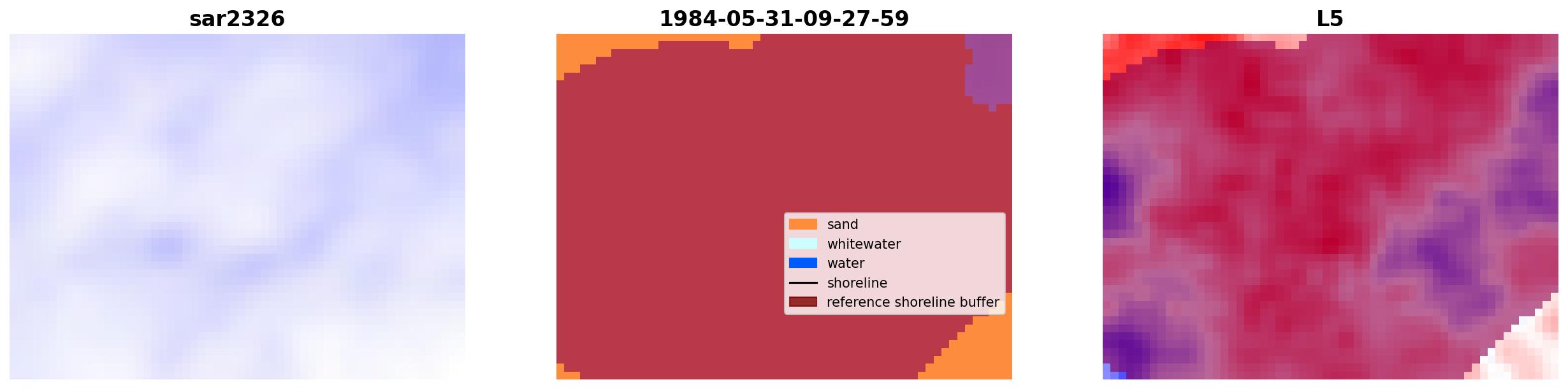 sar2326

1984-05-31-09-27-59

sand
whitewater
water
shoreline
reference shoreline buffer

L5